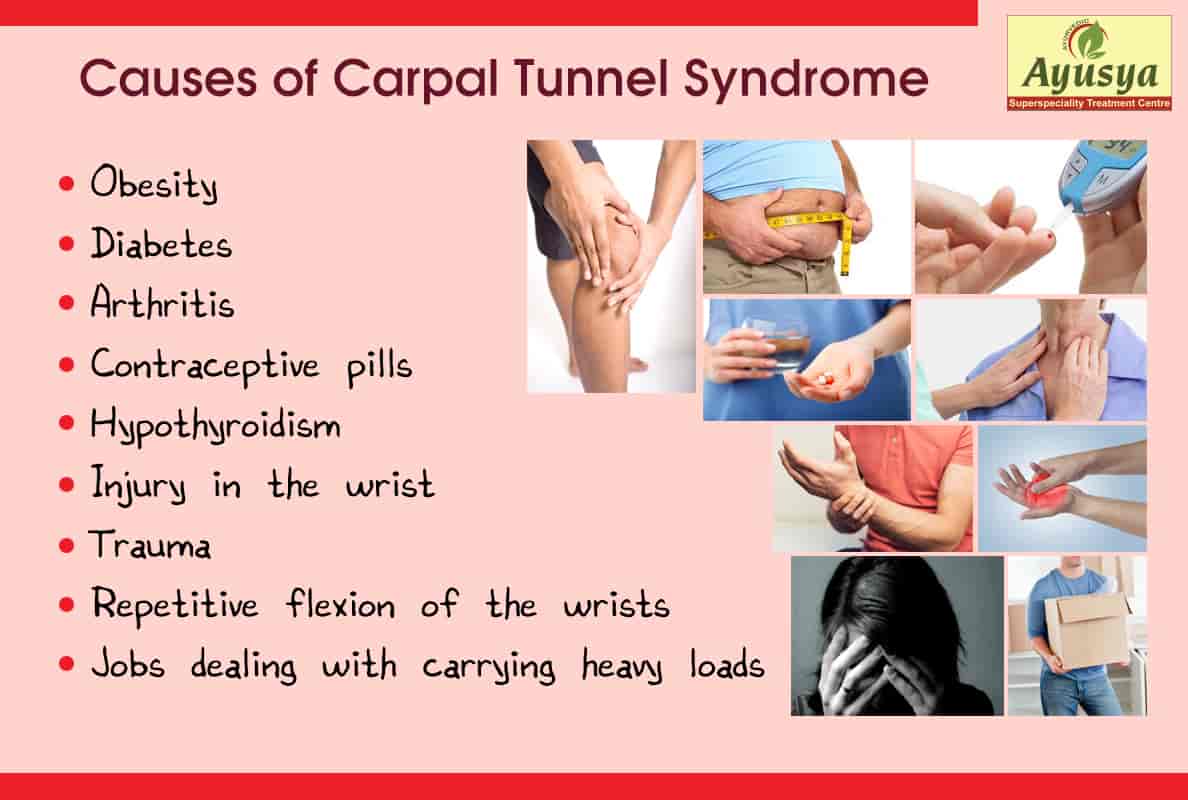 Causes of Carpal Tunnel Syndrome

AYURVEDIC
Ayusya
Superspeciality Treatment Centre

• Obesity
• Diabetes
• Arthritis
• Contraceptive pills
• Hypothyroidism
• Injury in the wrist
• Trauma
• Repetitive flexion of the wrists
• Jobs dealing with carrying heavy loads